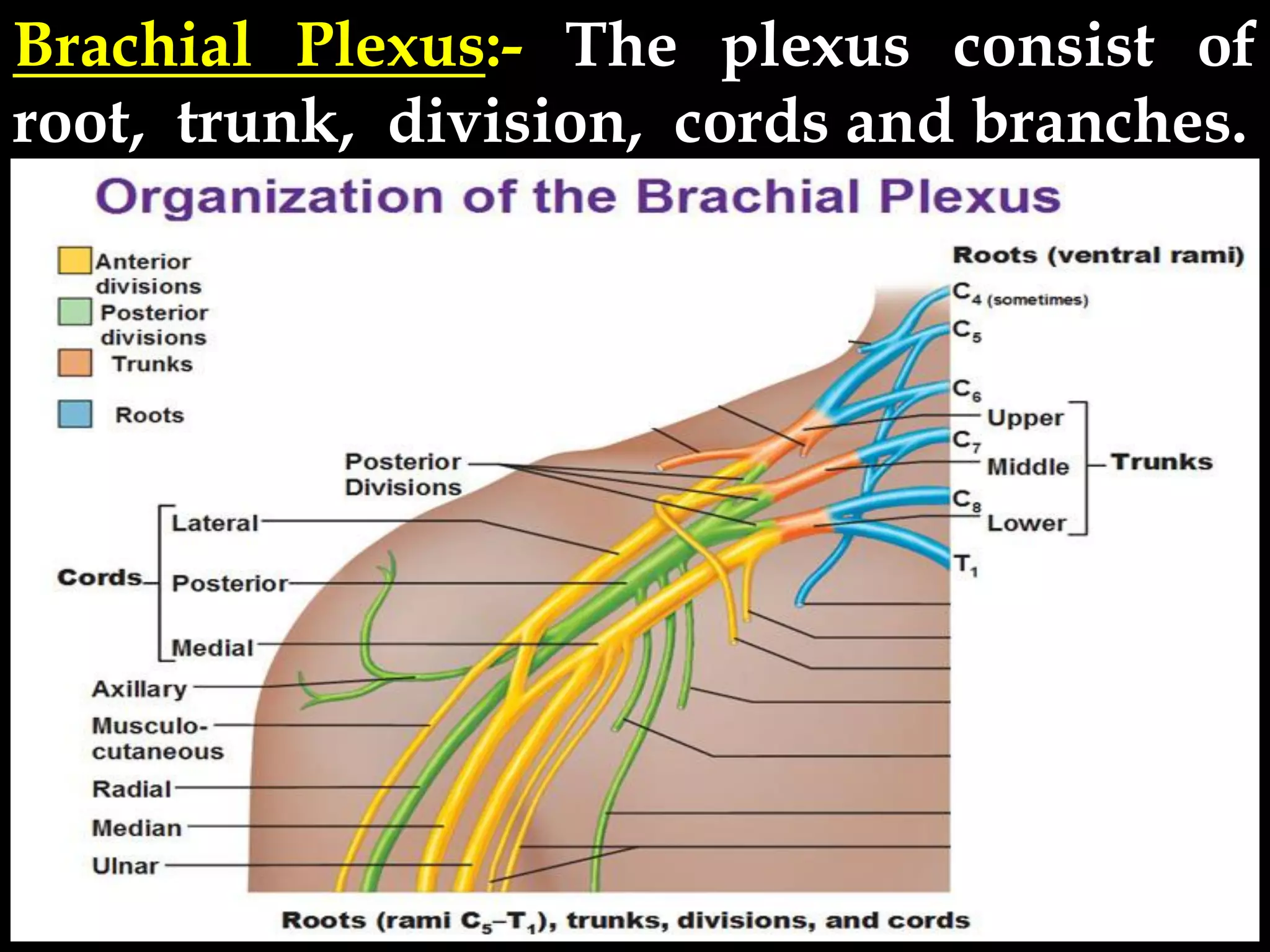 Brachial Plexus:- The plexus consist of root, trunk, division, cords and branches.

Organization of the Brachial Plexus

Anterior divisions
Posterior divisions
Trunks
Roots

Roots (ventral rami)
$C_4$ (sometimes)
$C_5$
$C_6$
$C_7$
$C_8$
$T_1$

Upper
Middle
Lower
Trunks

Posterior Divisions

Cords
Lateral
Posterior
Medial

Axillary
Musculo-cutaneous
Radial
Median
Ulnar

Roots (rami $C_5$–$T_1$), trunks, divisions, and cords